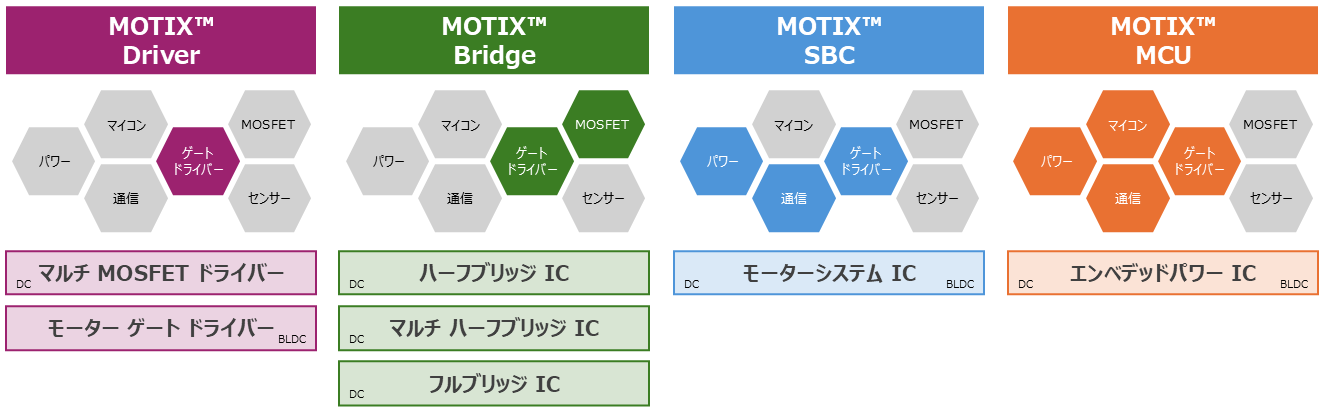 MOTIX™ Driver

マイコン
MOSFET
パワー
ゲート ドライバー
通信
センサー

DC マルチ MOSFET ドライバー

モーター ゲート ドライバー BLDC

MOTIX™ Bridge

マイコン
MOSFET
パワー
ゲート ドライバー
通信
センサー

DC ハーフブリッジ IC

DC マルチ ハーフブリッジ IC

DC フルブリッジ IC

MOTIX™ SBC

マイコン
MOSFET
パワー
ゲート ドライバー
通信
センサー

DC モーターシステム IC BLDC

MOTIX™ MCU

マイコン
MOSFET
パワー
ゲート ドライバー
通信
センサー

DC エンベデッドパワー IC BLDC